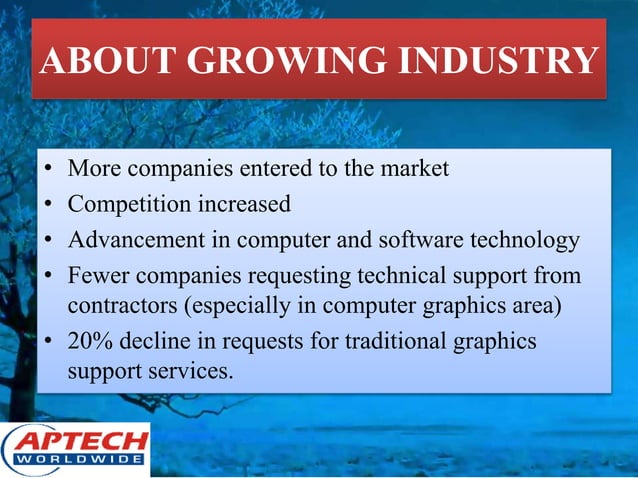 ABOUT GROWING INDUSTRY

• More companies entered to the market
• Competition increased
• Advancement in computer and software technology
• Fewer companies requesting technical support from contractors (especially in computer graphics area)
• 20% decline in requests for traditional graphics support services.

APTECH
WORLDWIDE